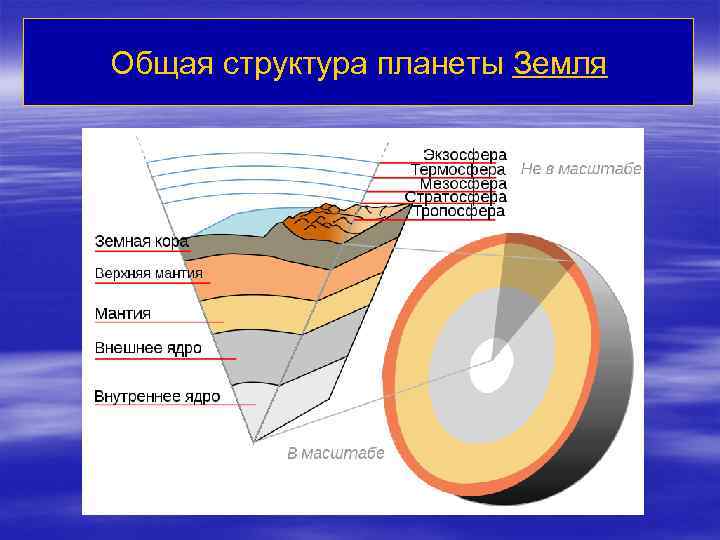 Общая структура планеты Земля

Экзосфера
Термосфера
Мезосфера
Стратосфера
Тропосфера

Не в масштабе

Земная кора
Верхняя мантия
Мантия
Внешнее ядро
Внутреннее ядро

В масштабе